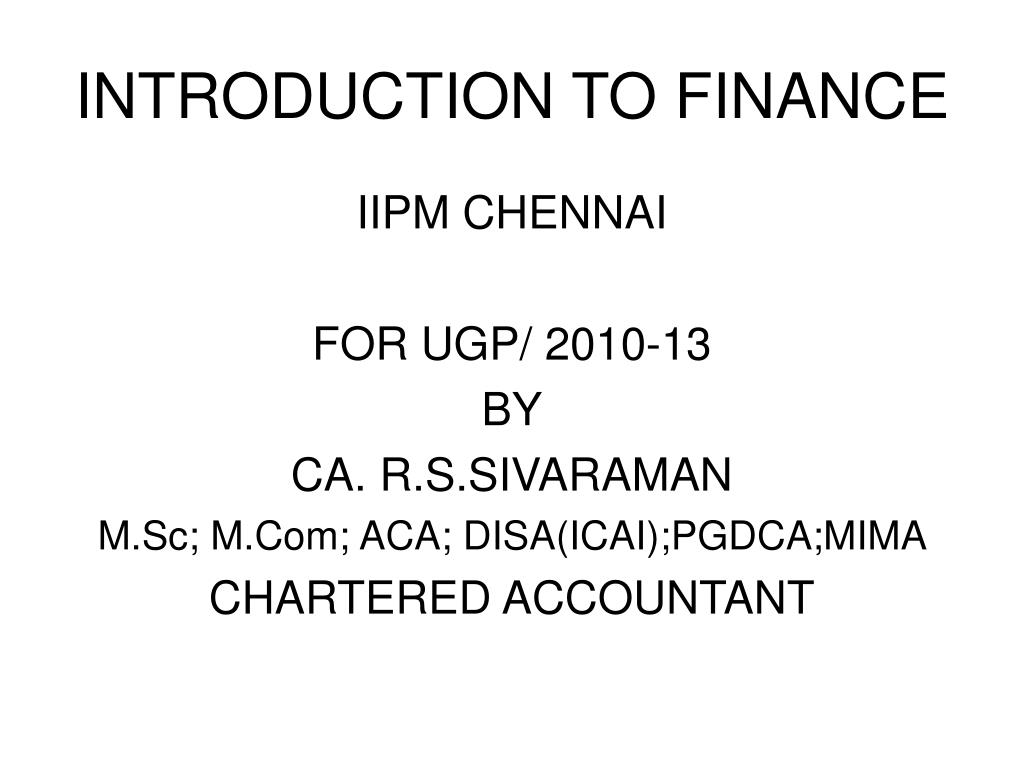 INTRODUCTION TO FINANCE

IIPM CHENNAI

FOR UGP/ 2010-13
BY
CA. R.S.SIVARAMAN
M.Sc; M.Com; ACA; DISA(ICAI);PGDCA;MIMA
CHARTERED ACCOUNTANT